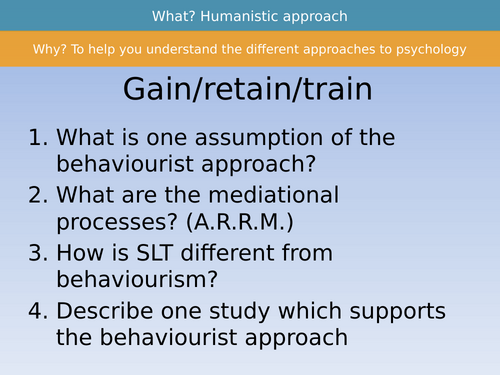 What? Humanistic approach

Why? To help you understand the different approaches to psychology

Gain/retain/train

1. What is one assumption of the behaviourist approach?
2. What are the mediational processes? (A.R.R.M.)
3. How is SLT different from behaviourism?
4. Describe one study which supports the behaviourist approach